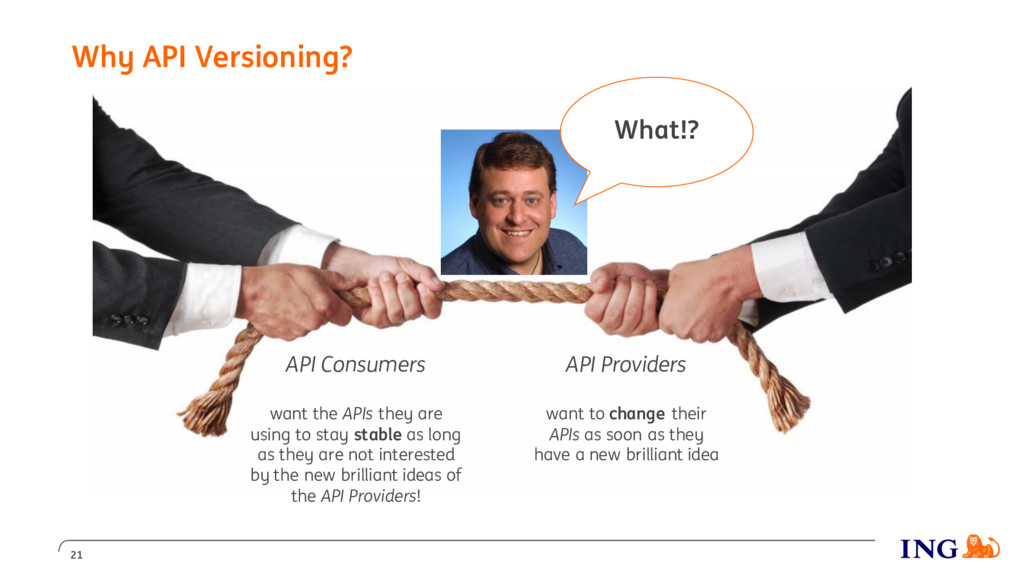 Why API Versioning?

What!?

API Consumers

want the APIs they are using to stay stable as long as they are not interested by the new brilliant ideas of the API Providers!

API Providers

want to change their APIs as soon as they have a new brilliant idea

21

ING